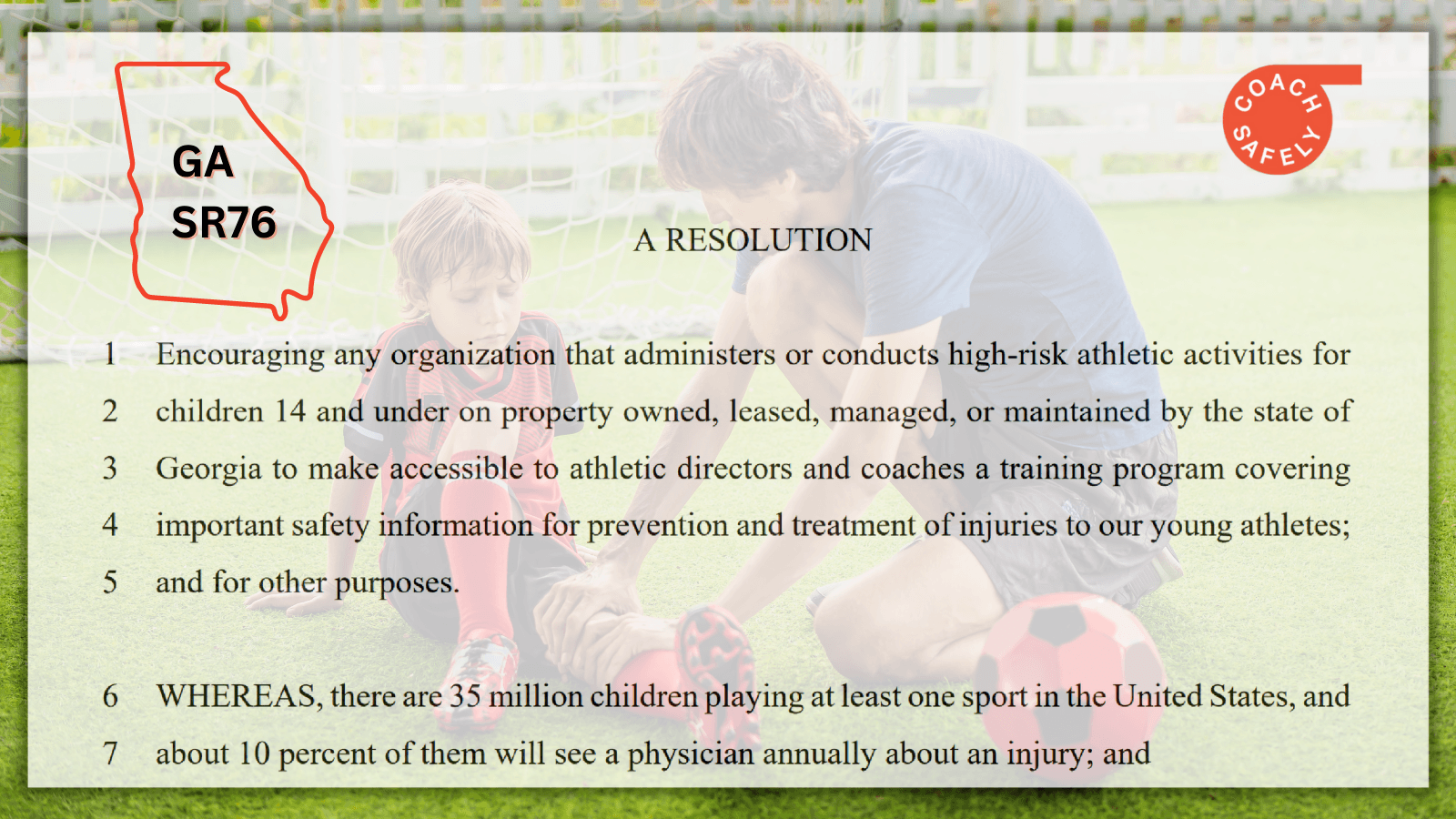 GA
SR76

COACH SAFELY

A RESOLUTION

1 Encouraging any organization that administers or conducts high-risk athletic activities for
2 children 14 and under on property owned, leased, managed, or maintained by the state of
3 Georgia to make accessible to athletic directors and coaches a training program covering
4 important safety information for prevention and treatment of injuries to our young athletes;
5 and for other purposes.

6 WHEREAS, there are 35 million children playing at least one sport in the United States, and
7 about 10 percent of them will see a physician annually about an injury; and